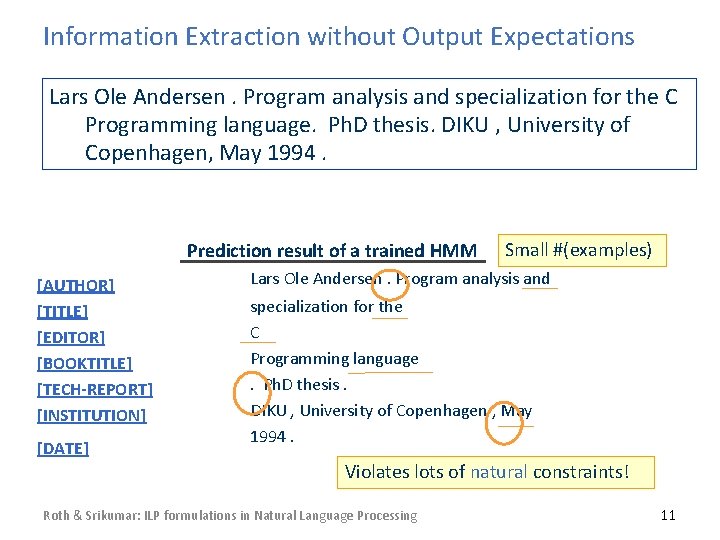 Information Extraction without Output Expectations

Lars Ole Andersen . Program analysis and specialization for the C Programming language. PhD thesis. DIKU , University of Copenhagen, May 1994 .

Prediction result of a trained HMM

Small #(examples)

[AUTHOR]
[TITLE]
[EDITOR]
[BOOKTITLE]
[TECH-REPORT]
[INSTITUTION]
[DATE]

Lars Ole Andersen . Program analysis and
specialization for the
C
Programming language
. PhD thesis .
DIKU , University of Copenhagen , May
1994 .

Violates lots of natural constraints!

Roth & Srikumar: ILP formulations in Natural Language Processing

11